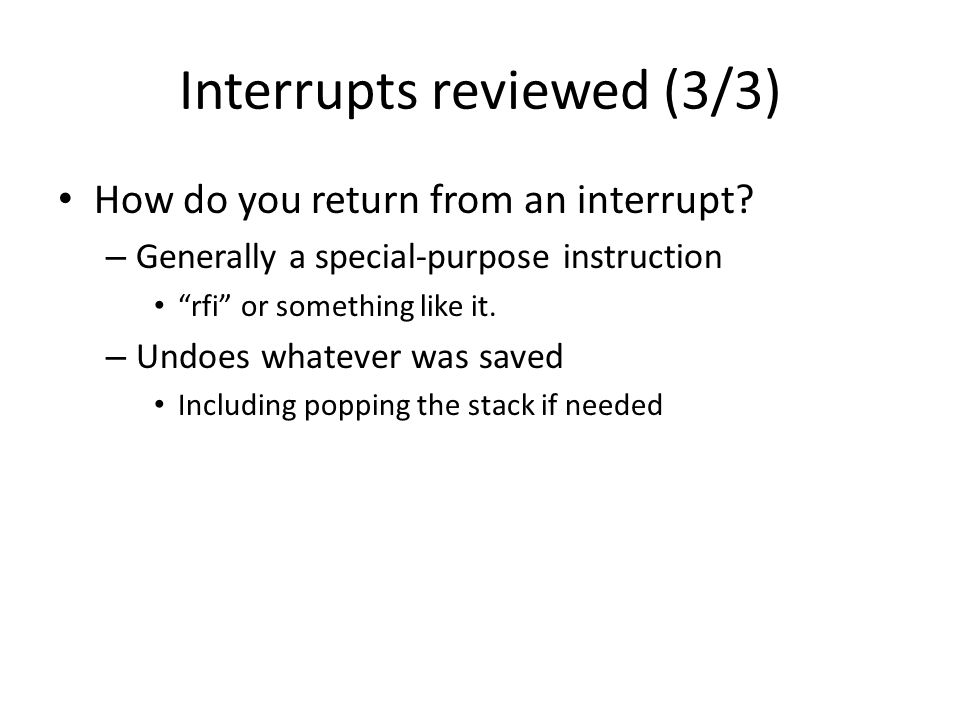 Interrupts reviewed (3/3)

• How do you return from an interrupt?
– Generally a special-purpose instruction
• “rfi” or something like it.
– Undoes whatever was saved
• Including popping the stack if needed